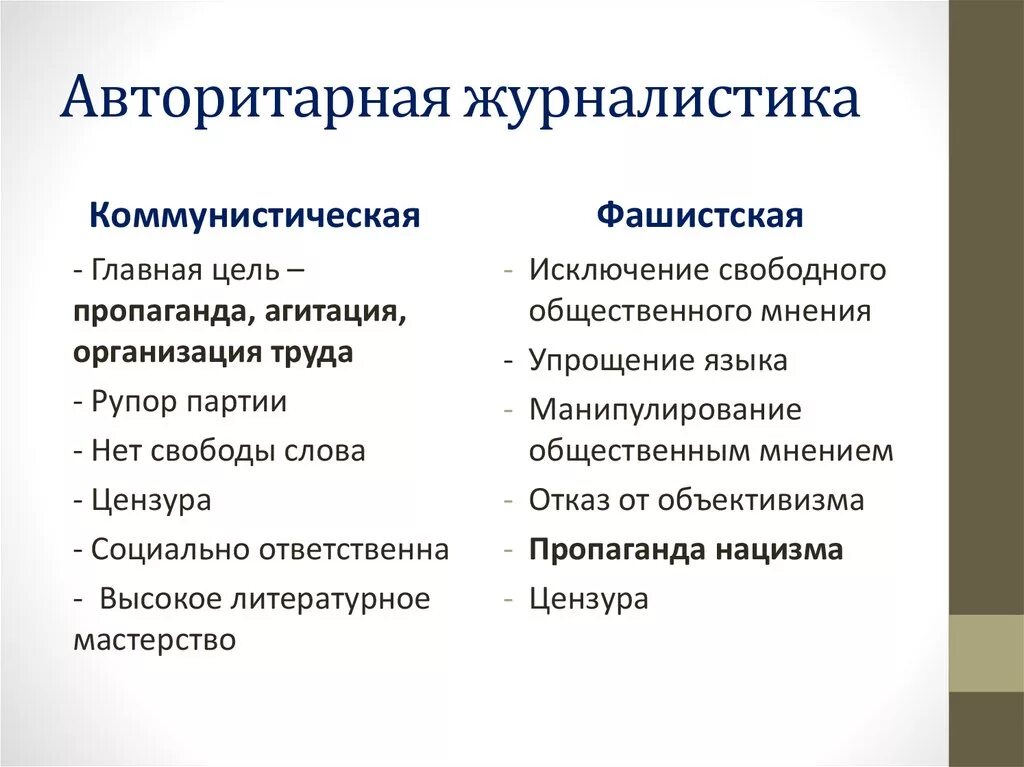 Авторитарная журналистика

Коммунистическая

- Главная цель – пропаганда, агитация, организация труда
- Рупор партии
- Нет свободы слова
- Цензура
- Социально ответственна
- Высокое литературное мастерство

Фашистская

- Исключение свободного общественного мнения
- Упрощение языка
- Манипулирование общественным мнением
- Отказ от объективизма
- Пропаганда нацизма
- Цензура